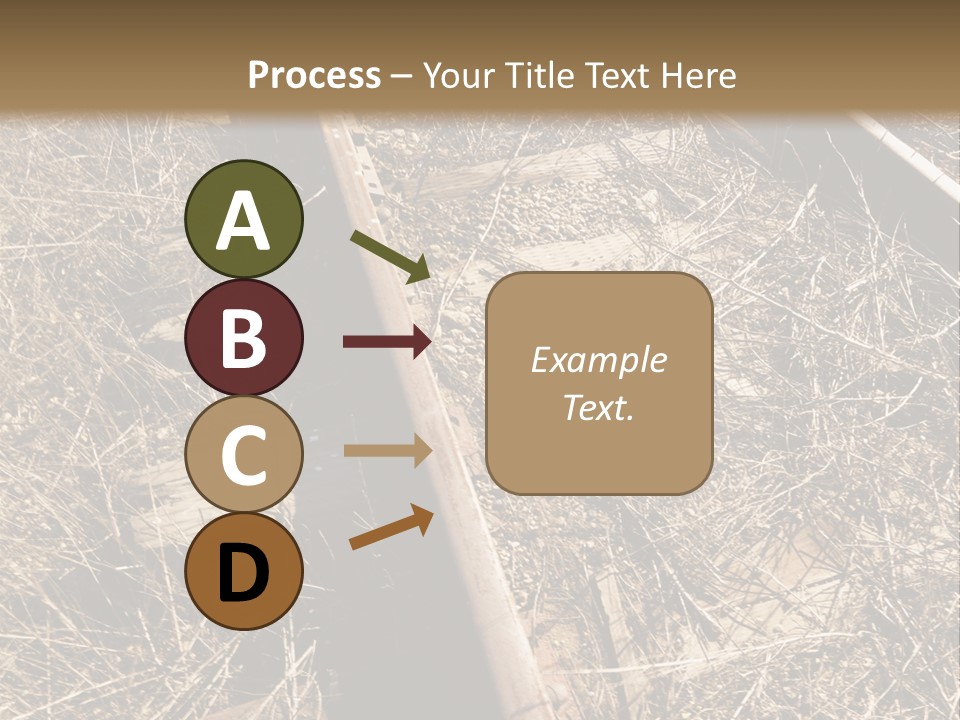 Process – Your Title Text Here

A

B

C

D

Example Text.